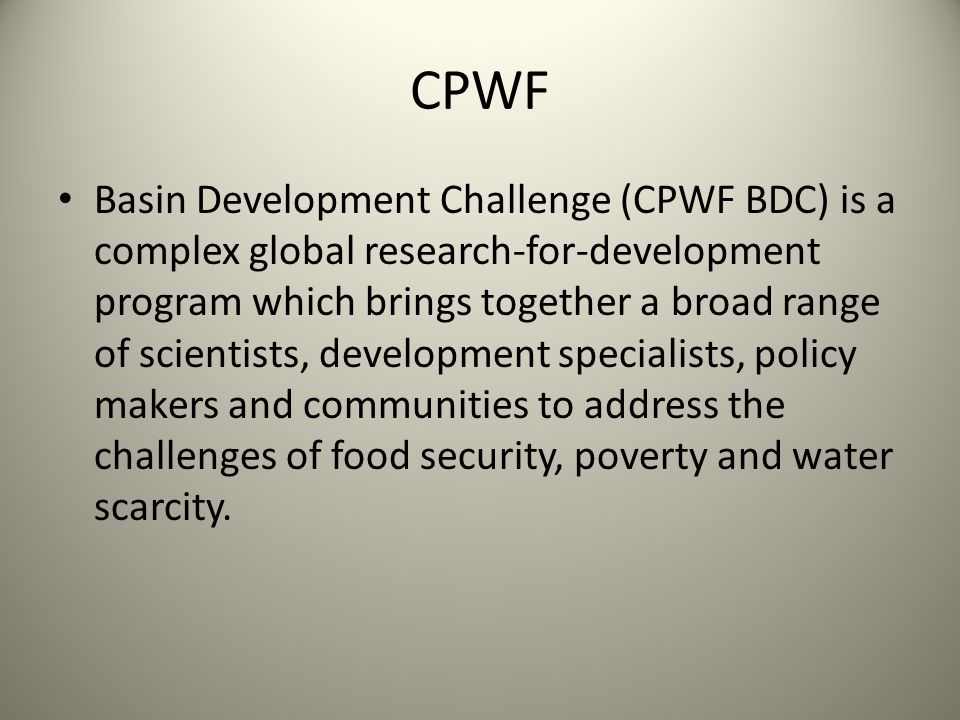 CPWF

• Basin Development Challenge (CPWF BDC) is a complex global research-for-development program which brings together a broad range of scientists, development specialists, policy makers and communities to address the challenges of food security, poverty and water scarcity.